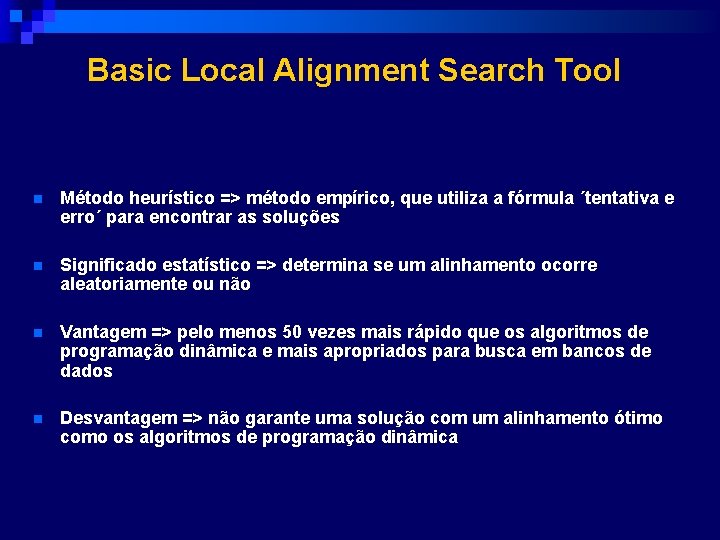 Basic Local Alignment Search Tool

Método heurístico => método empírico, que utiliza a fórmula ´tentativa e erro´ para encontrar as soluções

Significado estatístico => determina se um alinhamento ocorre aleatoriamente ou não

Vantagem => pelo menos 50 vezes mais rápido que os algoritmos de programação dinâmica e mais apropriados para busca em bancos de dados

Desvantagem => não garante uma solução com um alinhamento ótimo como os algoritmos de programação dinâmica